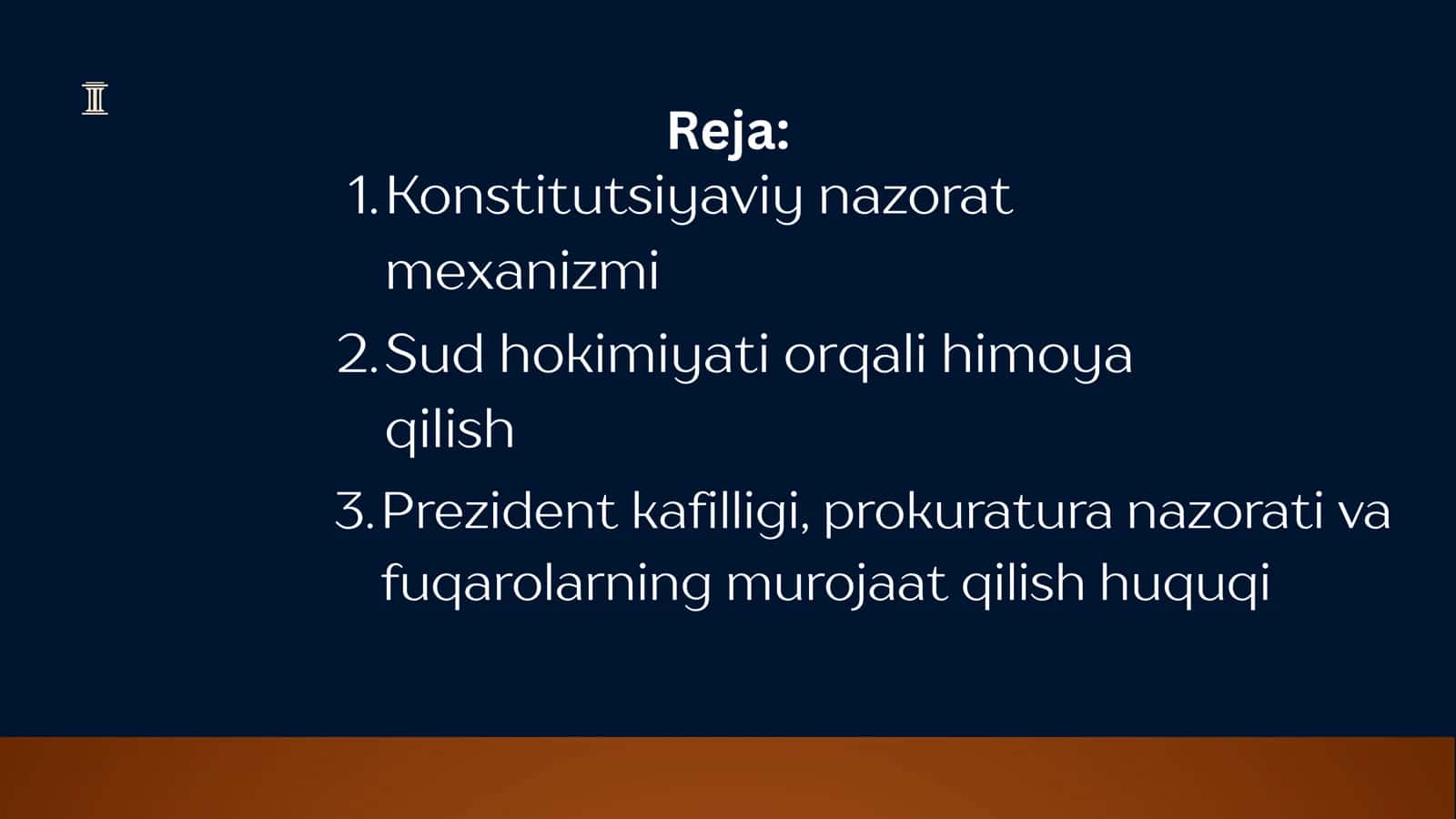 Reja:

1. Konstitutsiyaviy nazorat mexanizmi
2. Sud hokimiyati orqali himoya qilish
3. Prezident kafilligi, prokuratura nazorati va fuqarolarning murojaat qilish huquqi